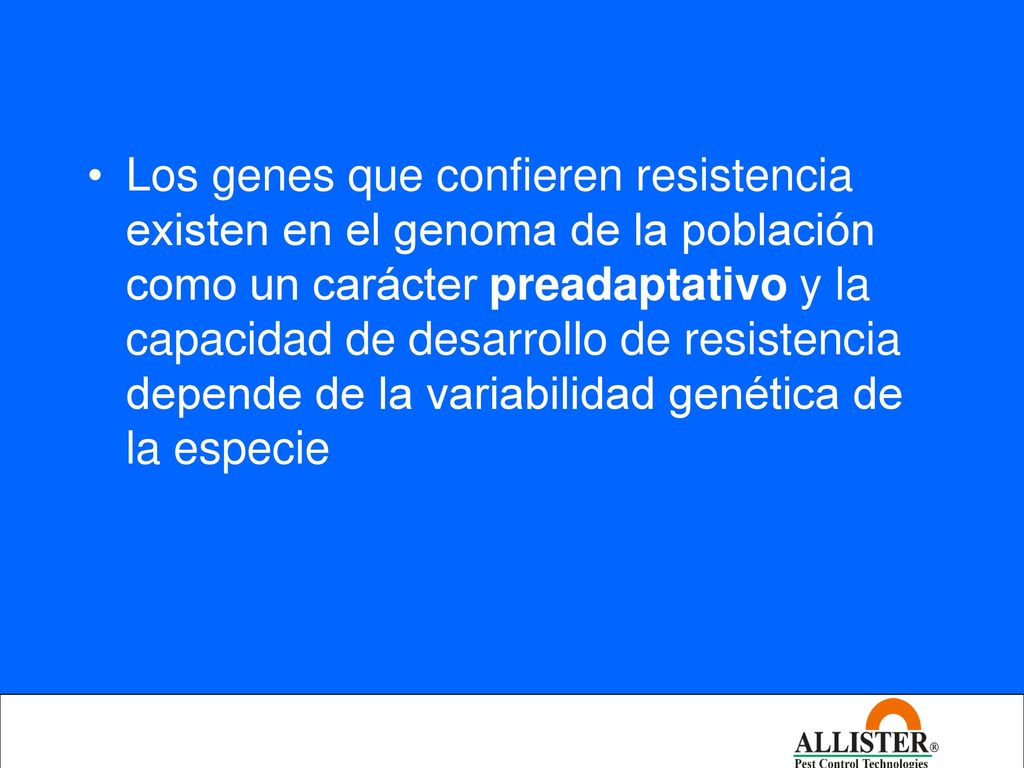 • Los genes que confieren resistencia existen en el genoma de la población como un carácter preadaptativo y la capacidad de desarrollo de resistencia depende de la variabilidad genética de la especie

ALLISTER®
Pest Control Technologies